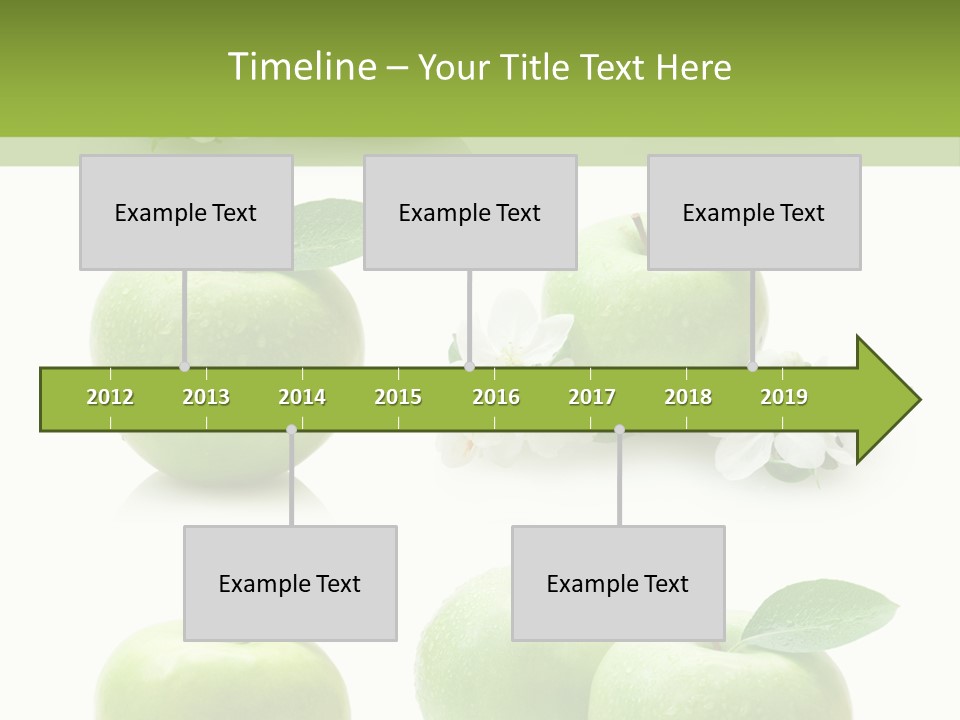 Timeline – Your Title Text Here

Example Text

Example Text

Example Text

2012 2013 2014 2015 2016 2017 2018 2019

Example Text

Example Text